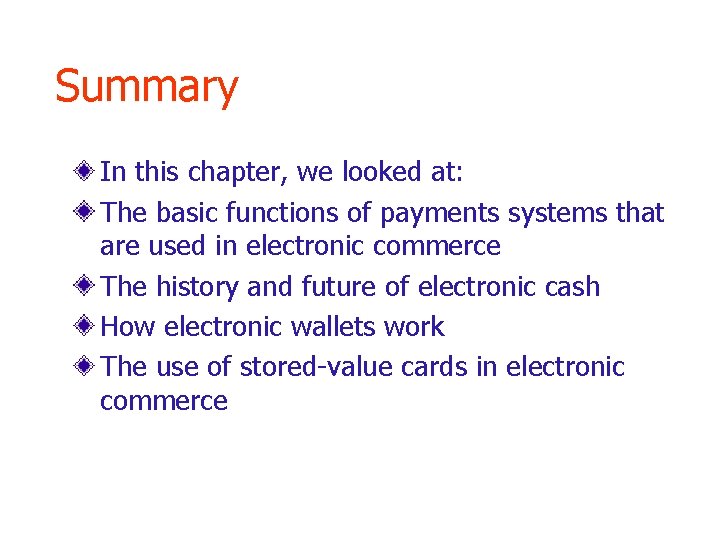 Summary

In this chapter, we looked at:

The basic functions of payments systems that are used in electronic commerce

The history and future of electronic cash

How electronic wallets work

The use of stored-value cards in electronic commerce